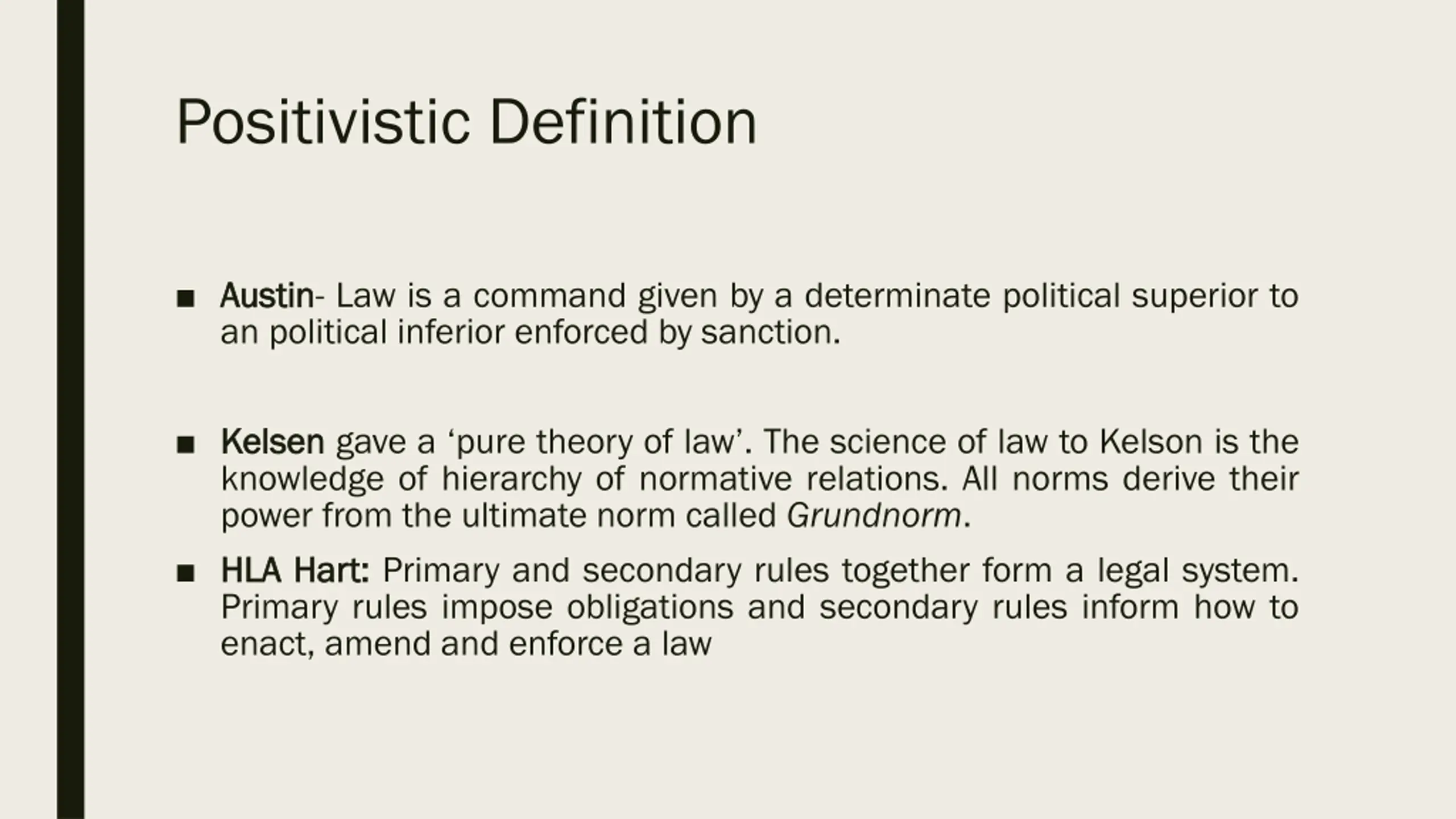 Positivistic Definition

■ Austin- Law is a command given by a determinate political superior to an political inferior enforced by sanction.

■ Kelsen gave a ‘pure theory of law’. The science of law to Kelson is the knowledge of hierarchy of normative relations. All norms derive their power from the ultimate norm called Grundnorm.

■ HLA Hart: Primary and secondary rules together form a legal system. Primary rules impose obligations and secondary rules inform how to enact, amend and enforce a law